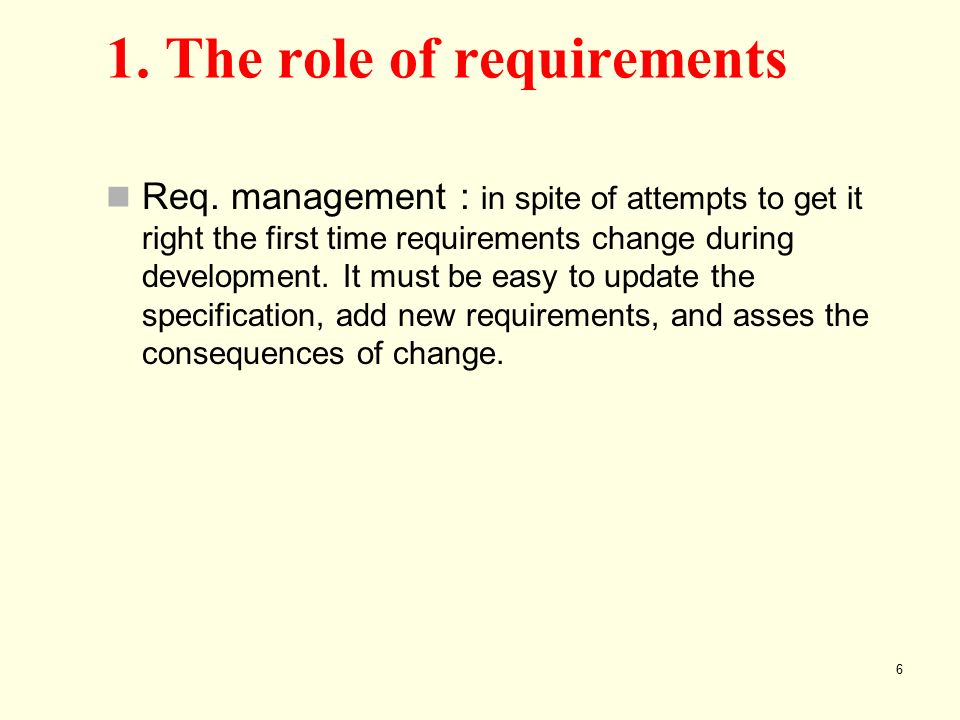 1. The role of requirements

Req. management : in spite of attempts to get it right the first time requirements change during development. It must be easy to update the specification, add new requirements, and asses the consequences of change.

6